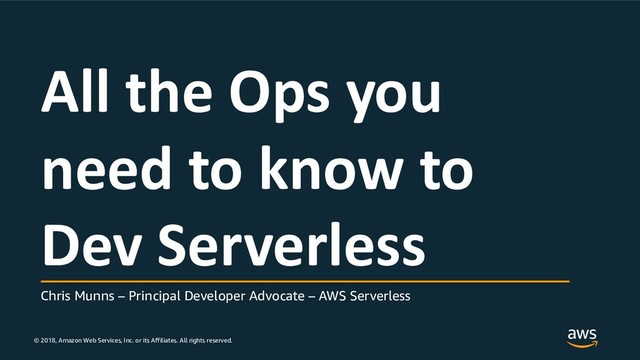 All the Ops you need to know to Dev Serverless

Chris Munns – Principal Developer Advocate – AWS Serverless

© 2018, Amazon Web Services, Inc. or its Affiliates. All rights reserved.

aws